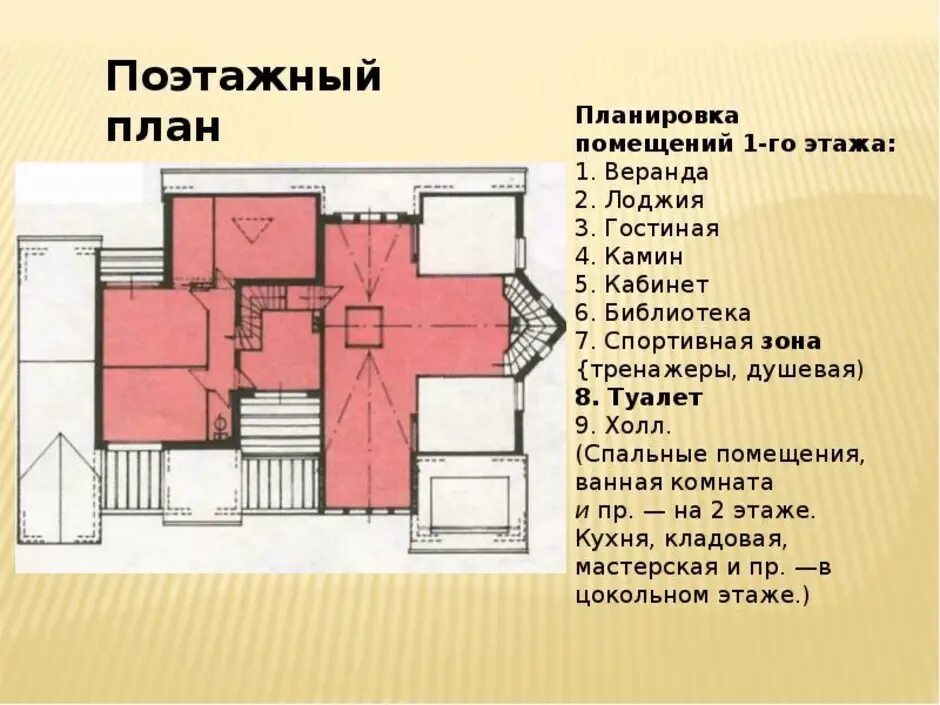 Поэтажный план

Планировка помещений 1-го этажа:
1. Веранда
2. Лоджия
3. Гостиная
4. Камин
5. Кабинет
6. Библиотека
7. Спортивная зона {тренажеры, душевая)
8. Туалет
9. Холл.
(Спальные помещения, ванная комната и пр. — на 2 этаже. Кухня, кладовая, мастерская и пр. —в цокольном этаже.)